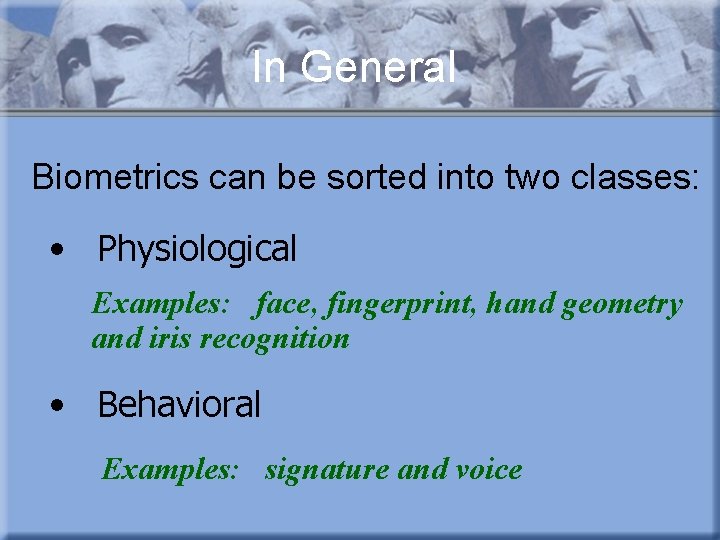 In General

Biometrics can be sorted into two classes:

• Physiological

Examples: face, fingerprint, hand geometry and iris recognition

• Behavioral

Examples: signature and voice